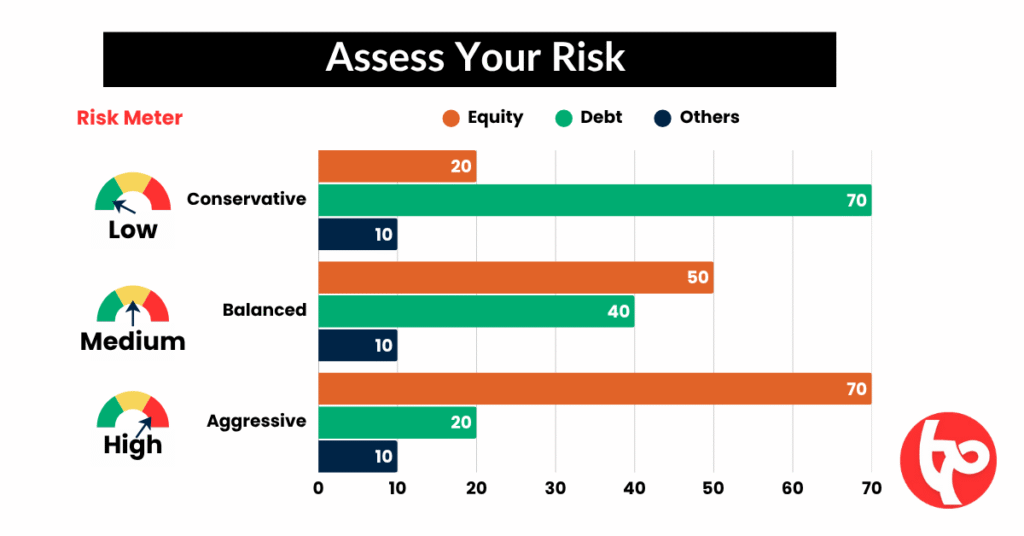 Assess Your Risk

Risk Meter

Equity Debt Others

Low
Conservative
20
70
10

Medium
Balanced
50
40
10

High
Aggressive
70
20
10

0 10 20 30 40 50 60 70